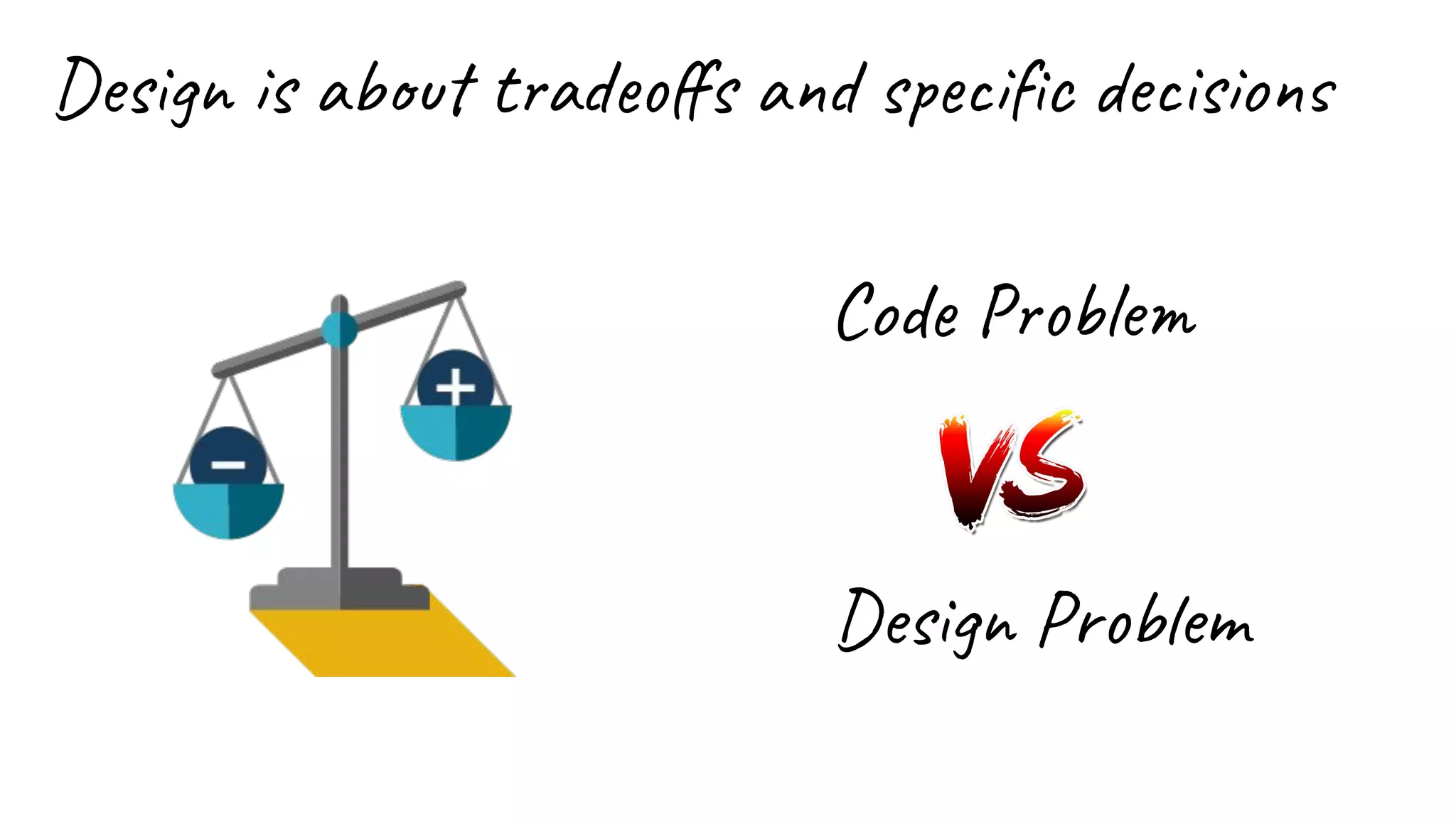 Design is about tradeoffs and specific decisions

−

+

Code Problem

VS

Design Problem